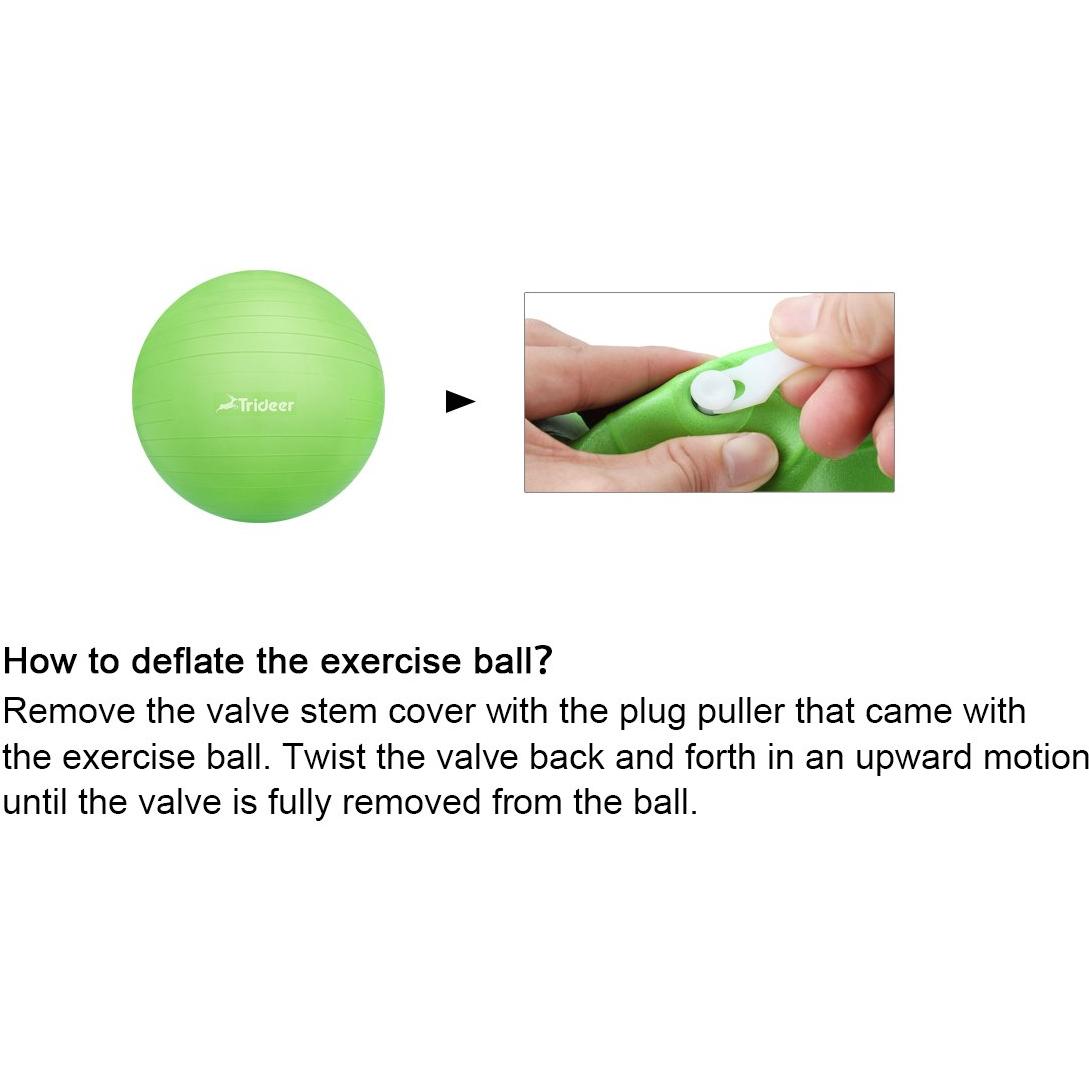 Trideer

How to deflate the exercise ball?
Remove the valve stem cover with the plug puller that came with the exercise ball. Twist the valve back and forth in an upward motion until the valve is fully removed from the ball.